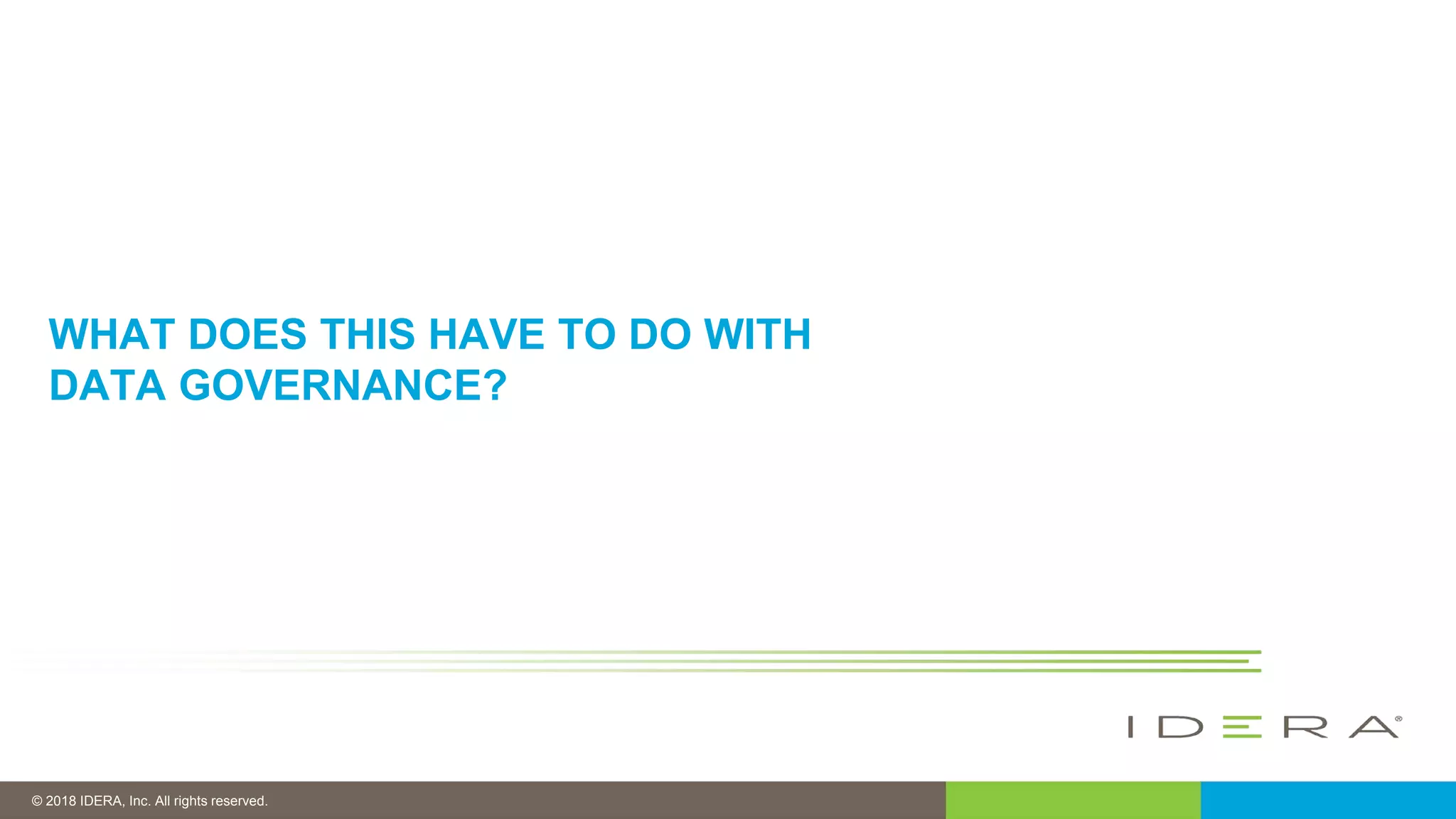 WHAT DOES THIS HAVE TO DO WITH DATA GOVERNANCE?

IDERA®

© 2018 IDERA, Inc. All rights reserved.